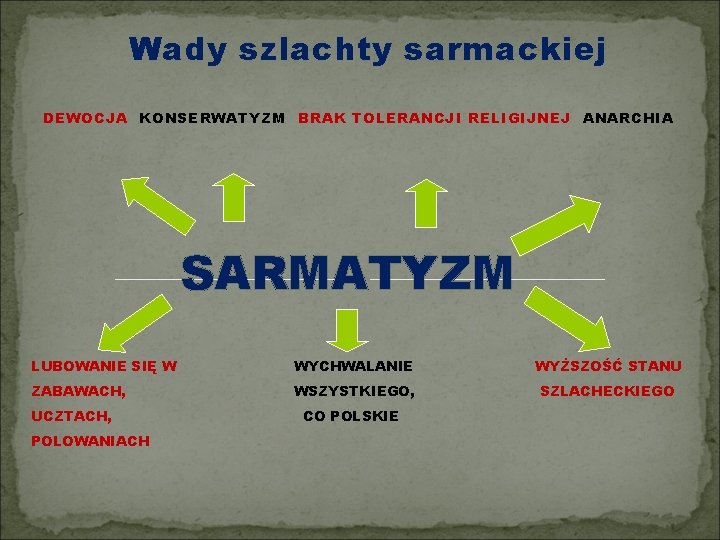 Wady szlachty sarmackiej

DEWOCJA KONSERWATYZM BRAK TOLERANCJI RELIGIJNEJ ANARCHIA

SARMATYZM

LUBOWANIE SIĘ W ZABAWACH, UCZTACH, POLOWANIACH

WYCHWALANIE WSZYSTKIEGO, CO POLSKIE

WYŻSZOŚĆ STANU SZLACHECKIEGO